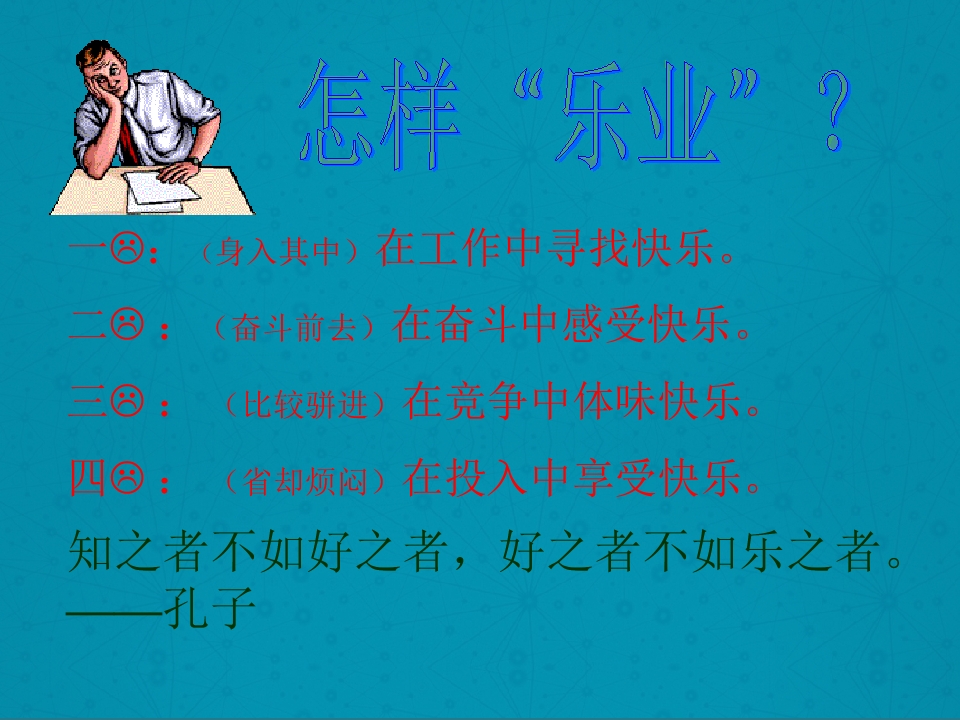 怎样“乐业”？

一☹：（身入其中）在工作中寻找快乐。

二☹：（奋斗前去）在奋斗中感受快乐。

三☹：（比较骈进）在竞争中体味快乐。

四☹：（省却烦闷）在投入中享受快乐。

知之者不如好之者，好之者不如乐之者。——孔子